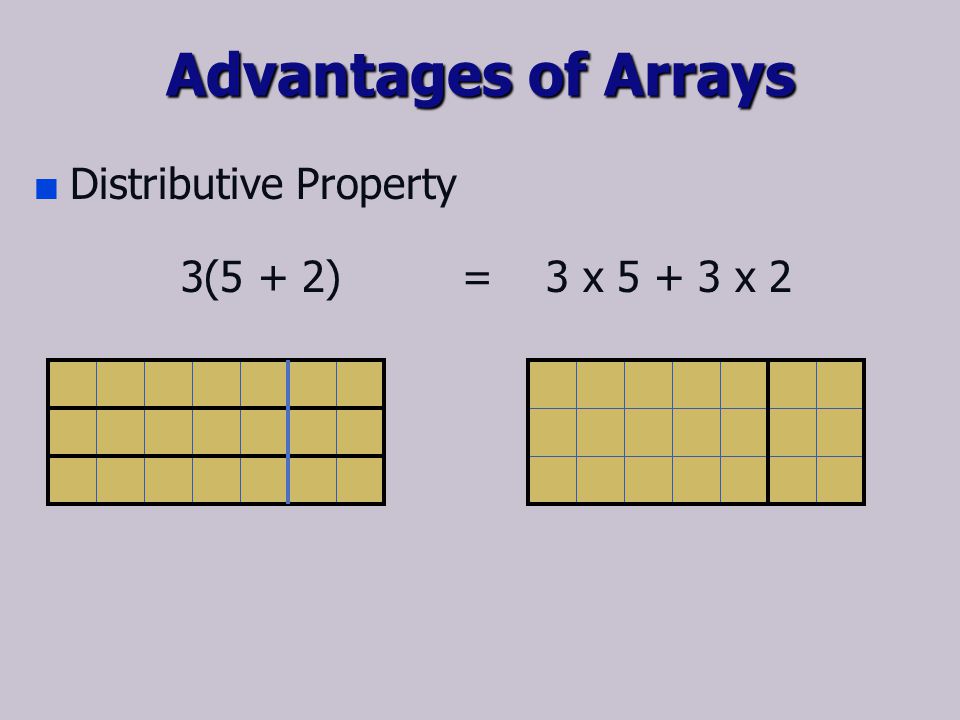 Advantages of Arrays

Distributive Property

$3(5 + 2) = 3 \times 5 + 3 \times 2$